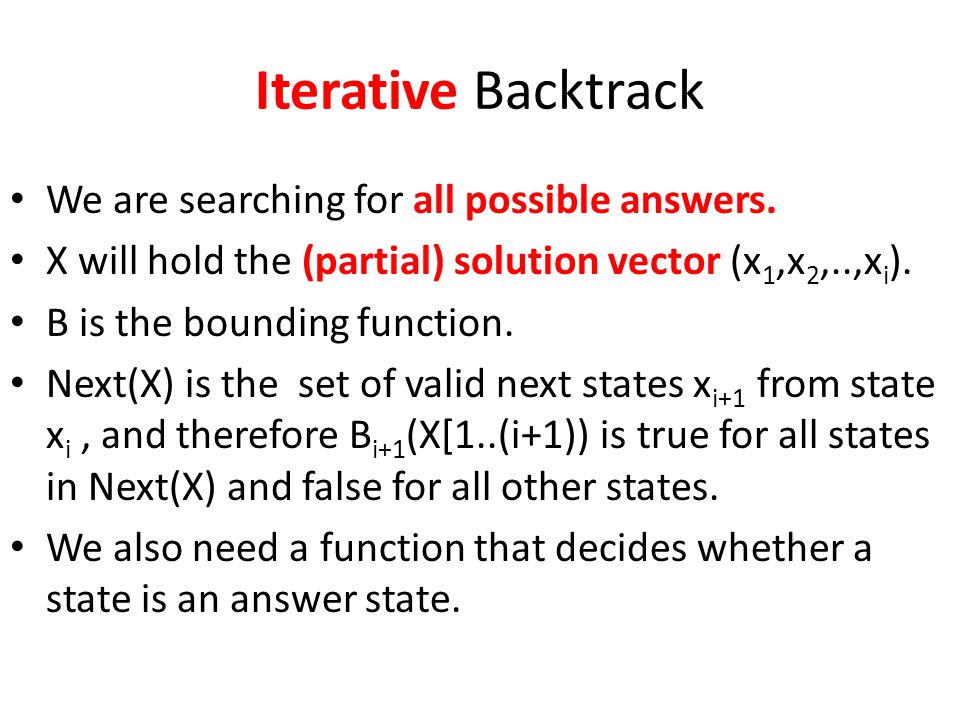 Iterative Backtrack

• We are searching for all possible answers.
• X will hold the (partial) solution vector $(x_1,x_2,..,x_i)$.
• B is the bounding function.
• Next(X) is the set of valid next states $x_{i+1}$ from state $x_i$ , and therefore $B_{i+1}(X[1..(i+1))$ is true for all states in Next(X) and false for all other states.
• We also need a function that decides whether a state is an answer state.